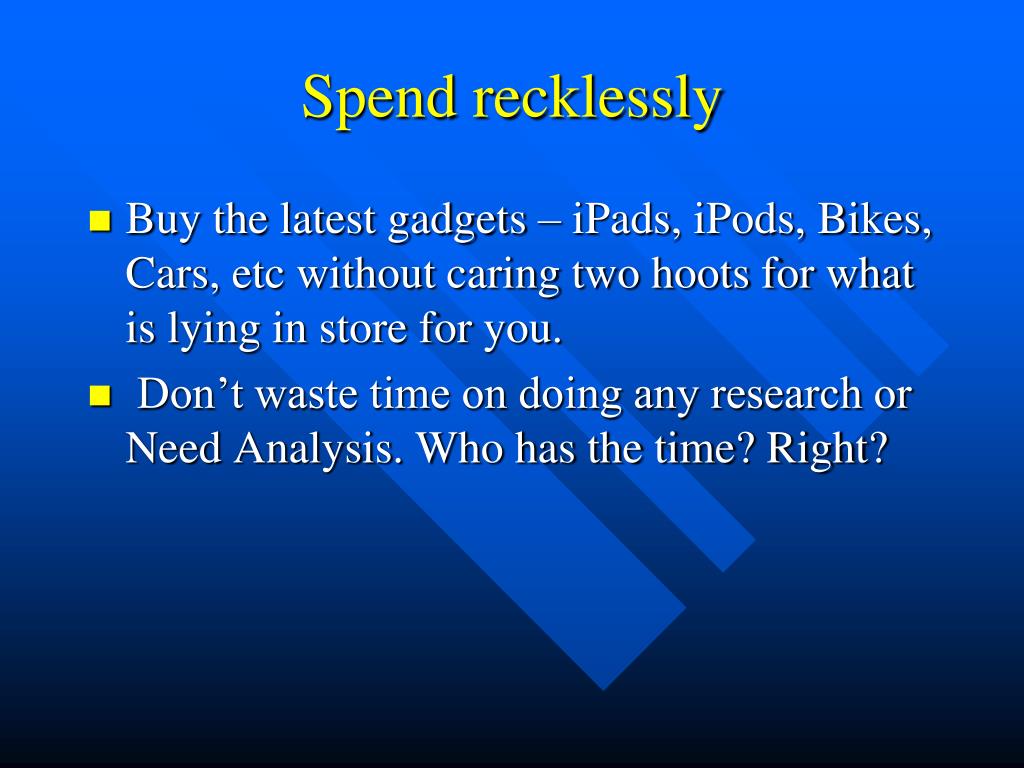 Spend recklessly

Buy the latest gadgets – iPads, iPods, Bikes, Cars, etc without caring two hoots for what is lying in store for you.

Don’t waste time on doing any research or Need Analysis. Who has the time? Right?